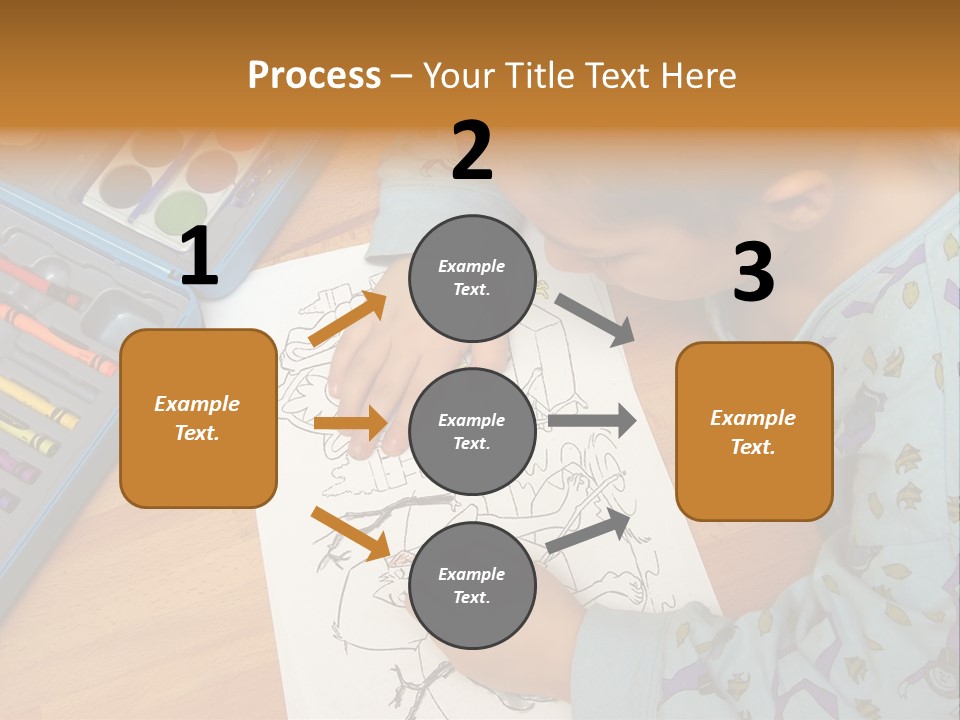 Process – Your Title Text Here

1

Example Text.

2

Example Text.

Example Text.

Example Text.

3

Example Text.